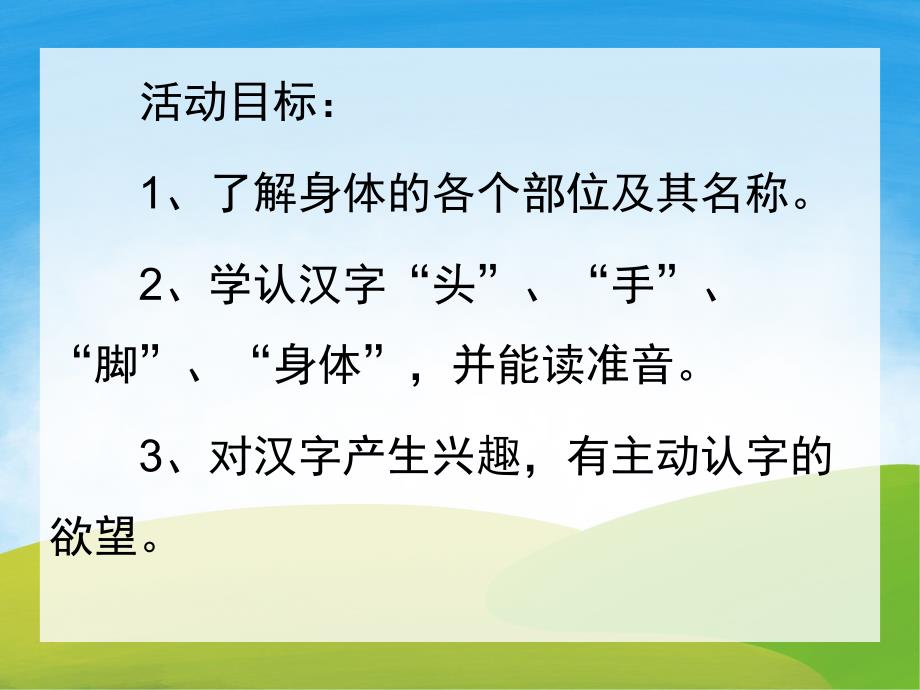 活动目标：

1、了解身体的各个部位及其名称。

2、学认汉字“头”、“手”、“脚”、“身体”，并能读准音。

3、对汉字产生兴趣，有主动认字的欲望。